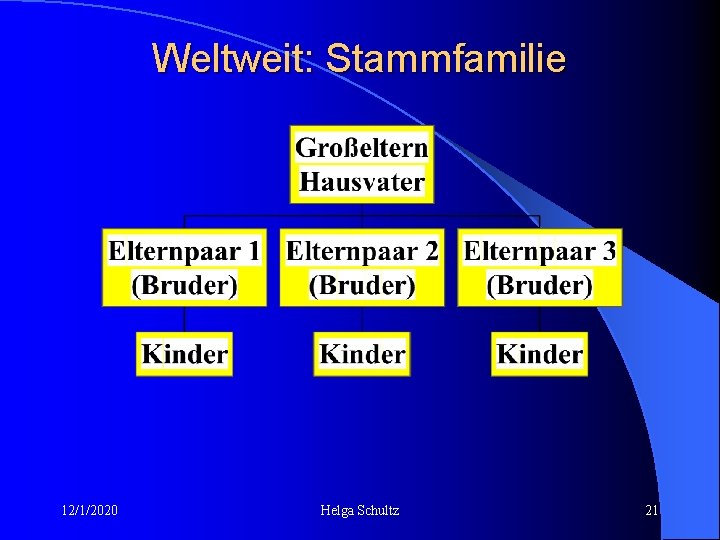 Weltweit: Stammfamilie

Großeltern
Hausvater

Elternpaar 1
(Bruder)

Elternpaar 2
(Bruder)

Elternpaar 3
(Bruder)

Kinder

Kinder

Kinder

12/1/2020

Helga Schultz

21